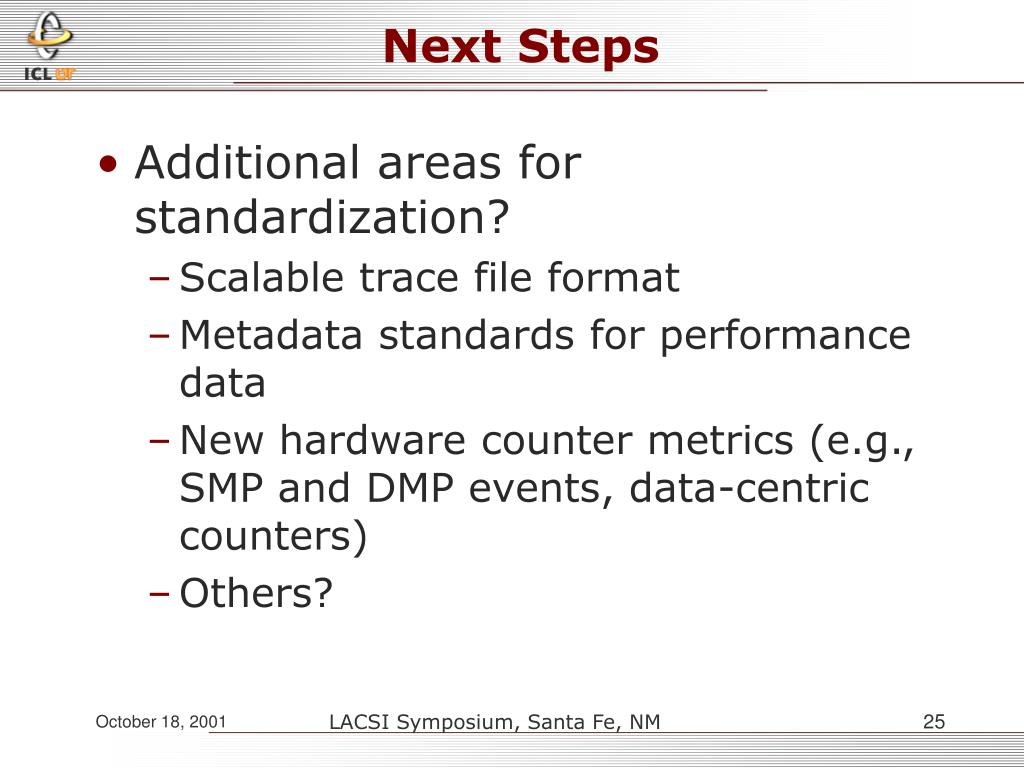 ICL UT

Next Steps

• Additional areas for standardization?
– Scalable trace file format
– Metadata standards for performance data
– New hardware counter metrics (e.g., SMP and DMP events, data-centric counters)
– Others?

October 18, 2001

LACSI Symposium, Santa Fe, NM

25